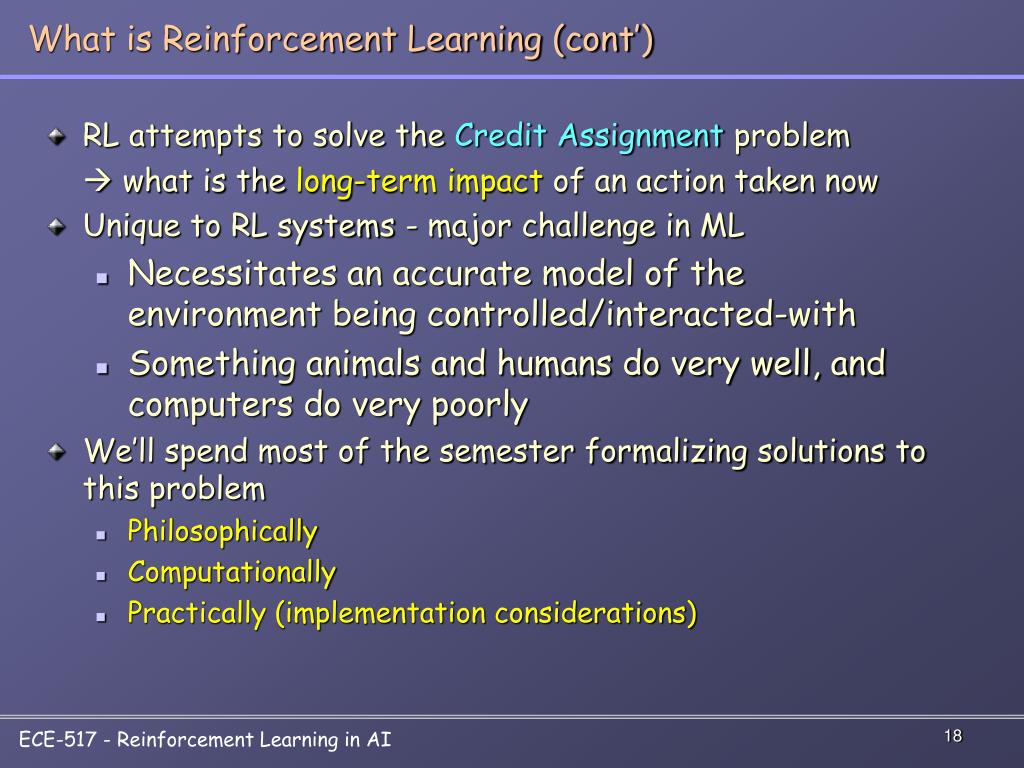 What is Reinforcement Learning (cont')

RL attempts to solve the Credit Assignment problem
→ what is the long-term impact of an action taken now

Unique to RL systems - major challenge in ML

Necessitates an accurate model of the environment being controlled/interacted-with

Something animals and humans do very well, and computers do very poorly

We'll spend most of the semester formalizing solutions to this problem

Philosophically

Computationally

Practically (implementation considerations)

ECE-517 - Reinforcement Learning in AI

18